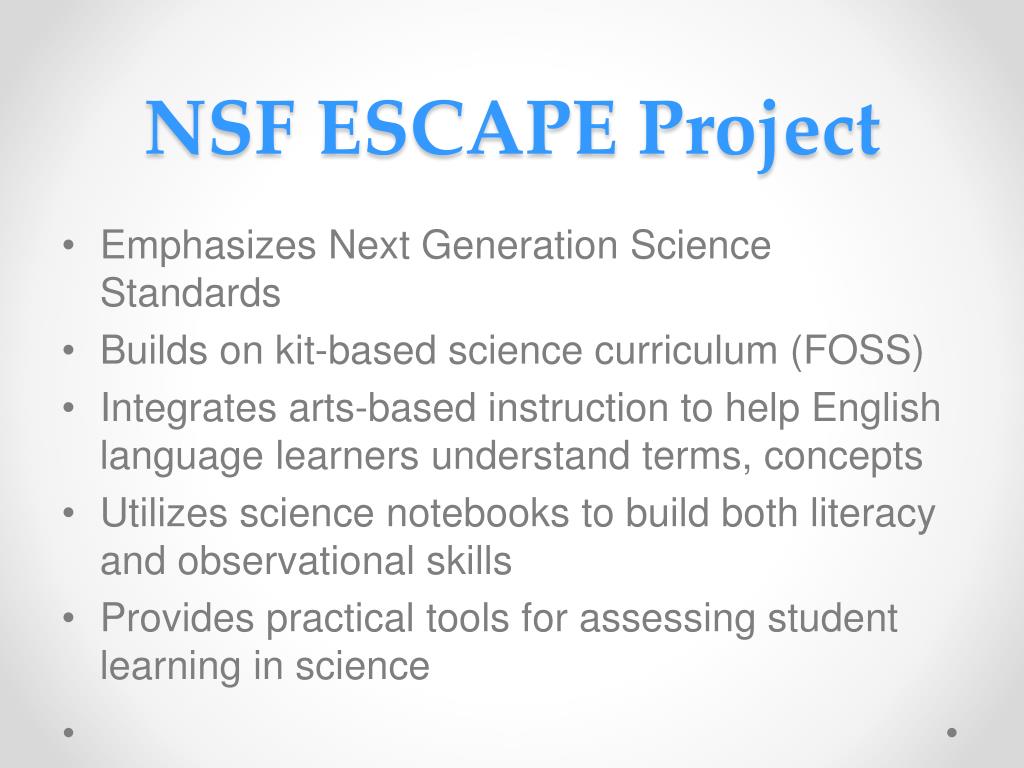 NSF ESCAPE Project

• Emphasizes Next Generation Science Standards
• Builds on kit-based science curriculum (FOSS)
• Integrates arts-based instruction to help English language learners understand terms, concepts
• Utilizes science notebooks to build both literacy and observational skills
• Provides practical tools for assessing student learning in science